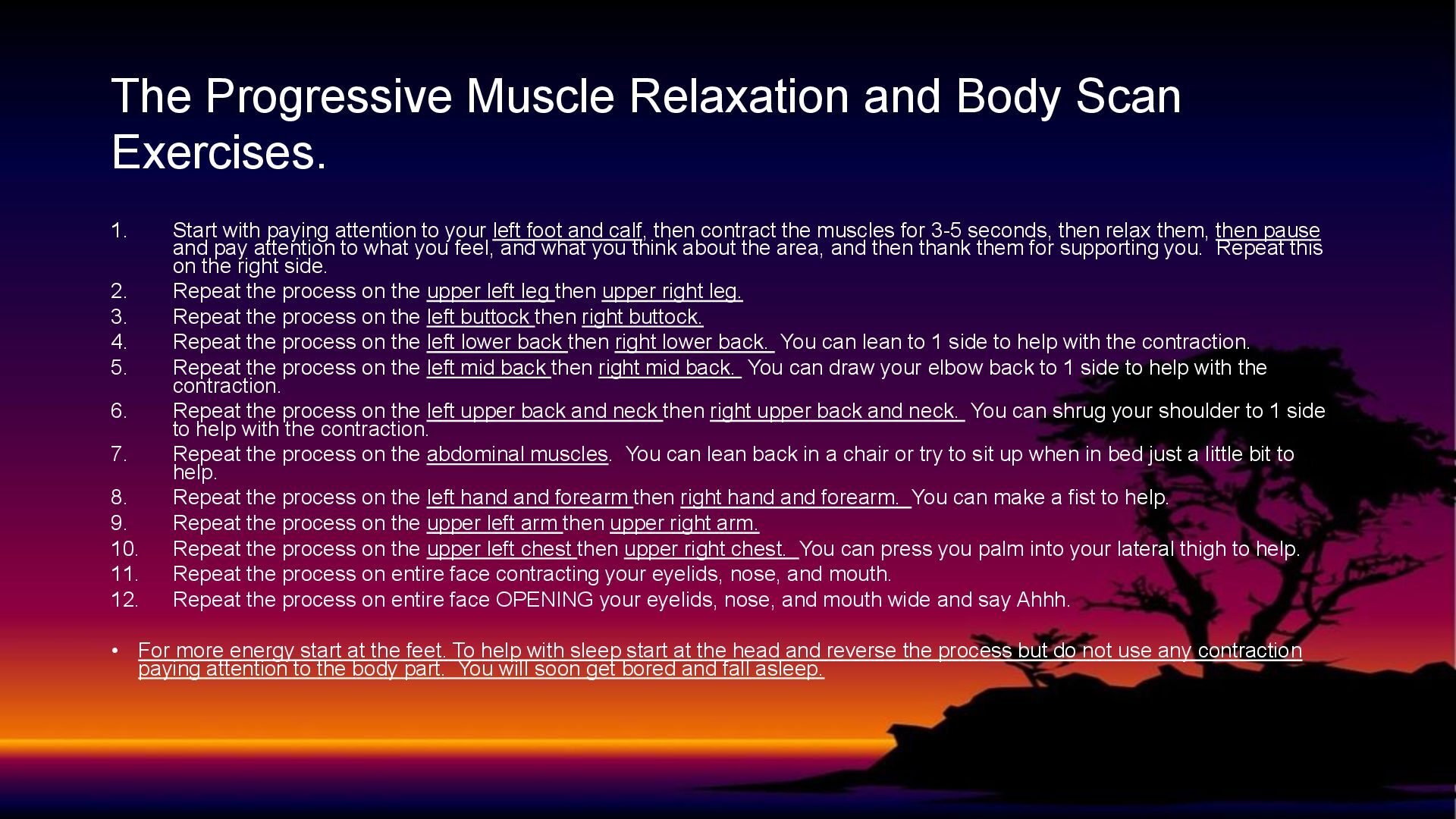 The Progressive Muscle Relaxation and Body Scan Exercises.

1. Start with paying attention to your left foot and calf, then contract the muscles for 3-5 seconds, then relax them, then pause and pay attention to what you feel, and what you think about the area, and then thank them for supporting you. Repeat this on the right side.
2. Repeat the process on the upper left leg then upper right leg.
3. Repeat the process on the left buttock then right buttock.
4. Repeat the process on the left lower back then right lower back. You can lean to 1 side to help with the contraction.
5. Repeat the process on the left mid back then right mid back. You can draw your elbow back to 1 side to help with the contraction.
6. Repeat the process on the left upper back and neck then right upper back and neck. You can shrug your shoulder to 1 side to help with the contraction.
7. Repeat the process on the abdominal muscles. You can lean back in a chair or try to sit up when in bed just a little bit to help.
8. Repeat the process on the left hand and forearm then right hand and forearm. You can make a fist to help.
9. Repeat the process on the upper left arm then upper right arm.
10. Repeat the process on the upper left chest then upper right chest. You can press you palm into your lateral thigh to help.
11. Repeat the process on entire face contracting your eyelids, nose, and mouth.
12. Repeat the process on entire face OPENING your eyelids, nose, and mouth wide and say Ahhh.

• For more energy start at the feet. To help with sleep start at the head and reverse the process but do not use any contraction paying attention to the body part. You will soon get bored and fall asleep.